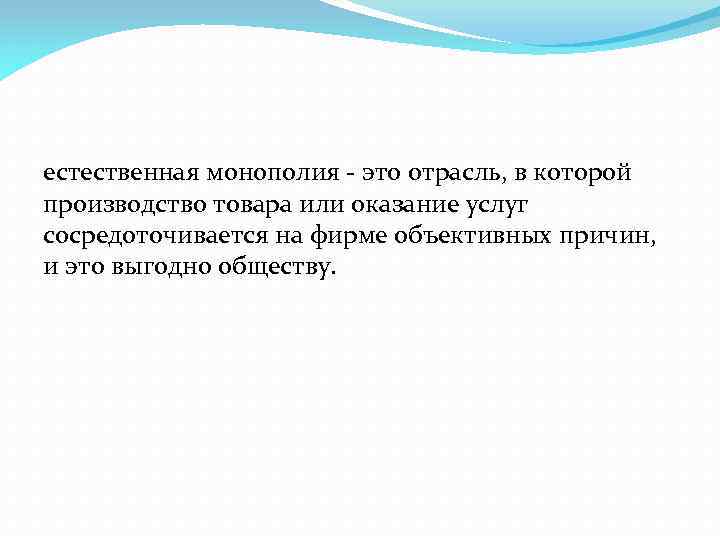 естественная монополия - это отрасль, в которой производство товара или оказание услуг сосредоточивается на фирме объективных причин, и это выгодно обществу.